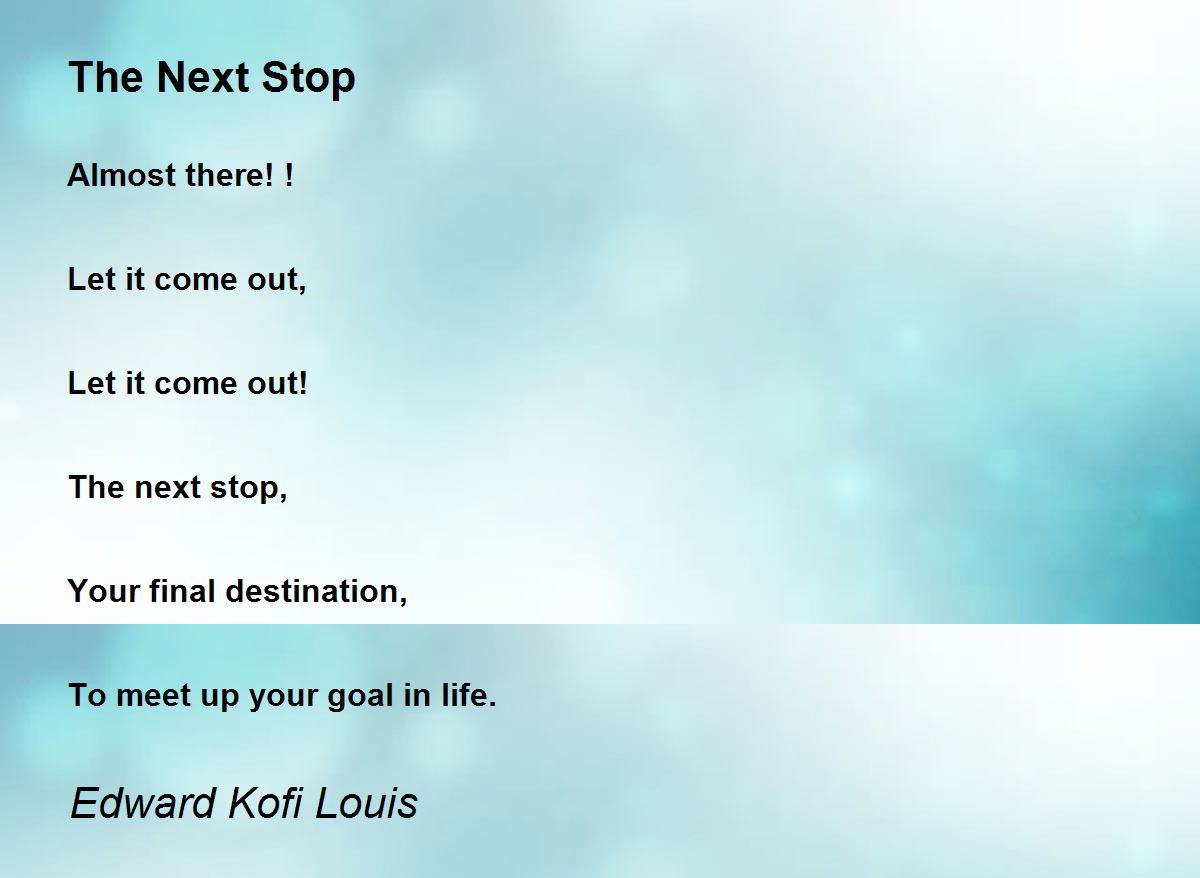 The Next Stop

Almost there! !

Let it come out,

Let it come out!

The next stop,

Your final destination,

To meet up your goal in life.

Edward Kofi Louis